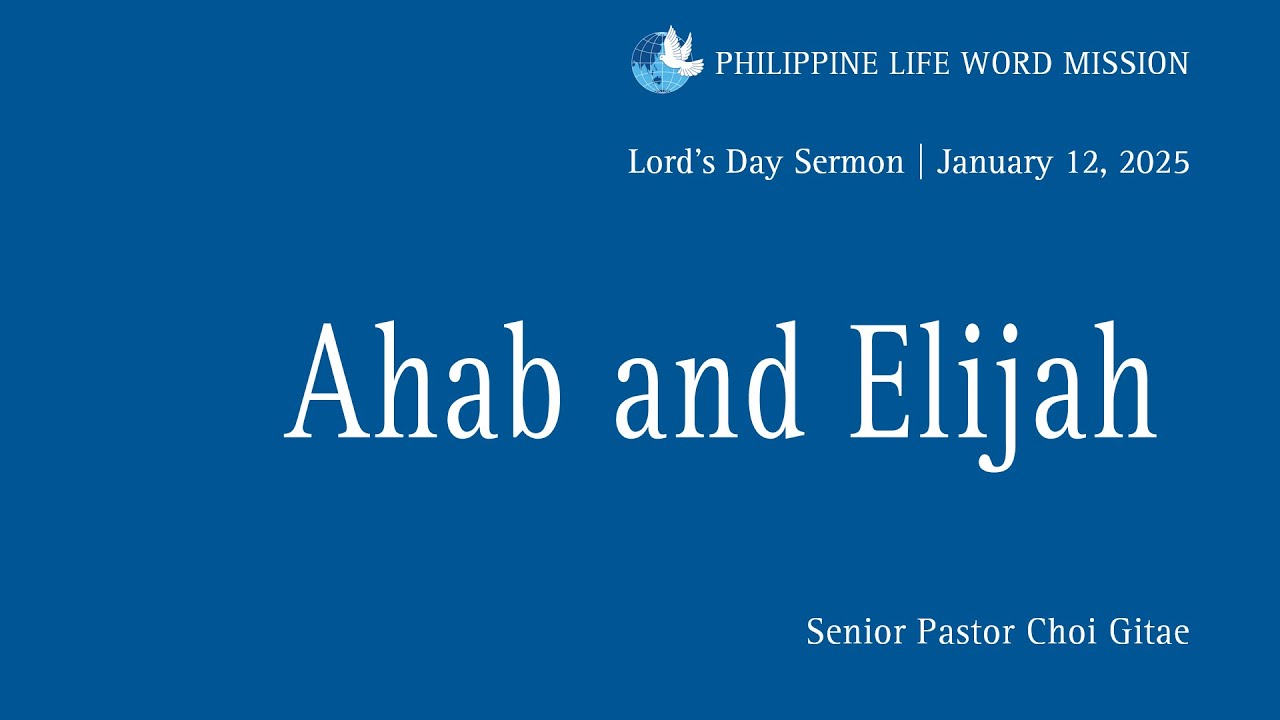 PHILIPPINE LIFE WORD MISSION

Lord's Day Sermon | January 12, 2025

Ahab and Elijah

Senior Pastor Choi Gitae